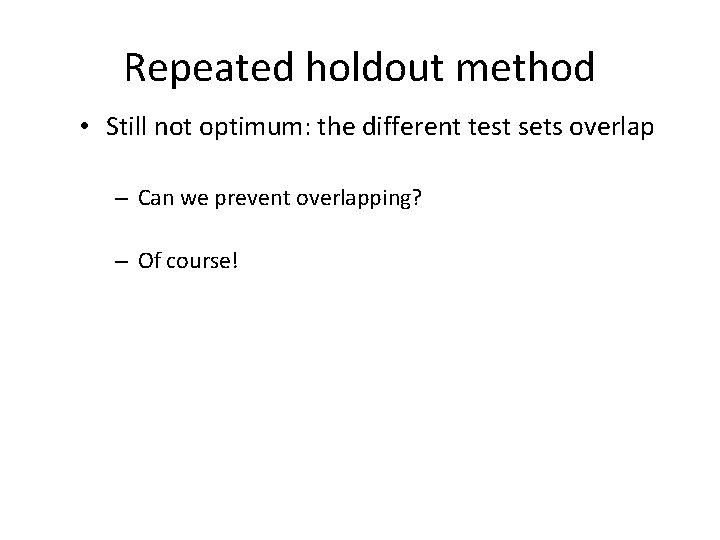 Repeated holdout method

• Still not optimum: the different test sets overlap

– Can we prevent overlapping?

– Of course!